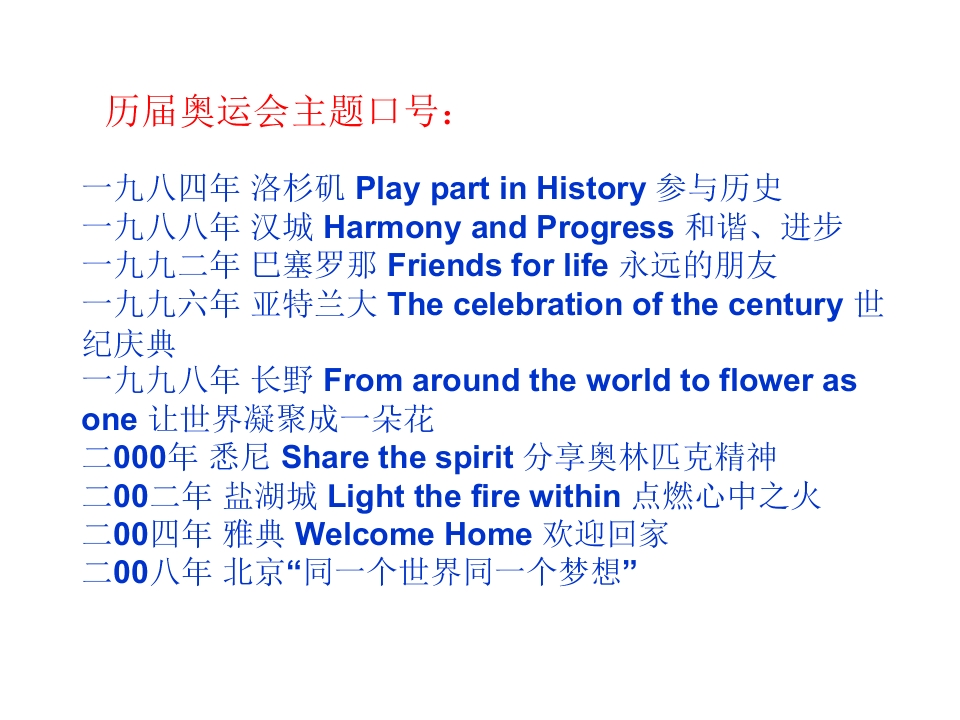 历届奥运会主题口号：

一九八四年 洛杉矶 Play part in History 参与历史
一九八八年 汉城 Harmony and Progress 和谐、进步
一九九二年 巴塞罗那 Friends for life 永远的朋友
一九九六年 亚特兰大 The celebration of the century 世纪庆典
一九九八年 长野 From around the world to flower as one 让世界凝聚成一朵花
二000年 悉尼 Share the spirit 分享奥林匹克精神
二00二年 盐湖城 Light the fire within 点燃心中之火
二00四年 雅典 Welcome Home 欢迎回家
二00八年 北京“同一个世界同一个梦想”